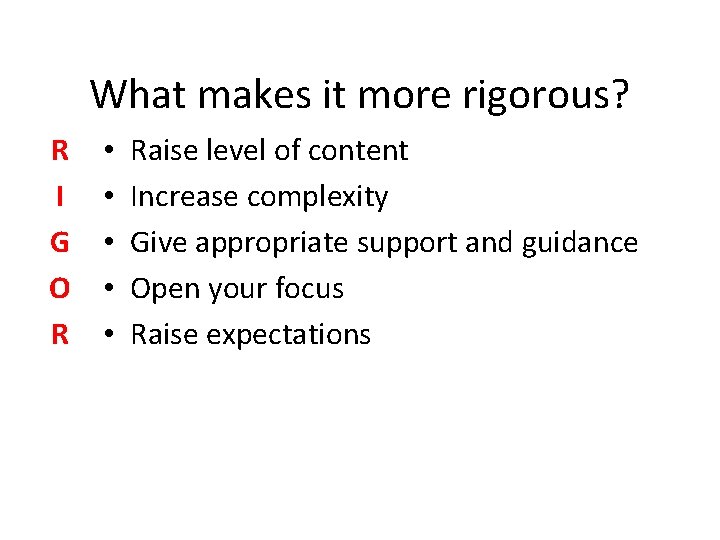 What makes it more rigorous?

R • Raise level of content
I • Increase complexity
G • Give appropriate support and guidance
O • Open your focus
R • Raise expectations